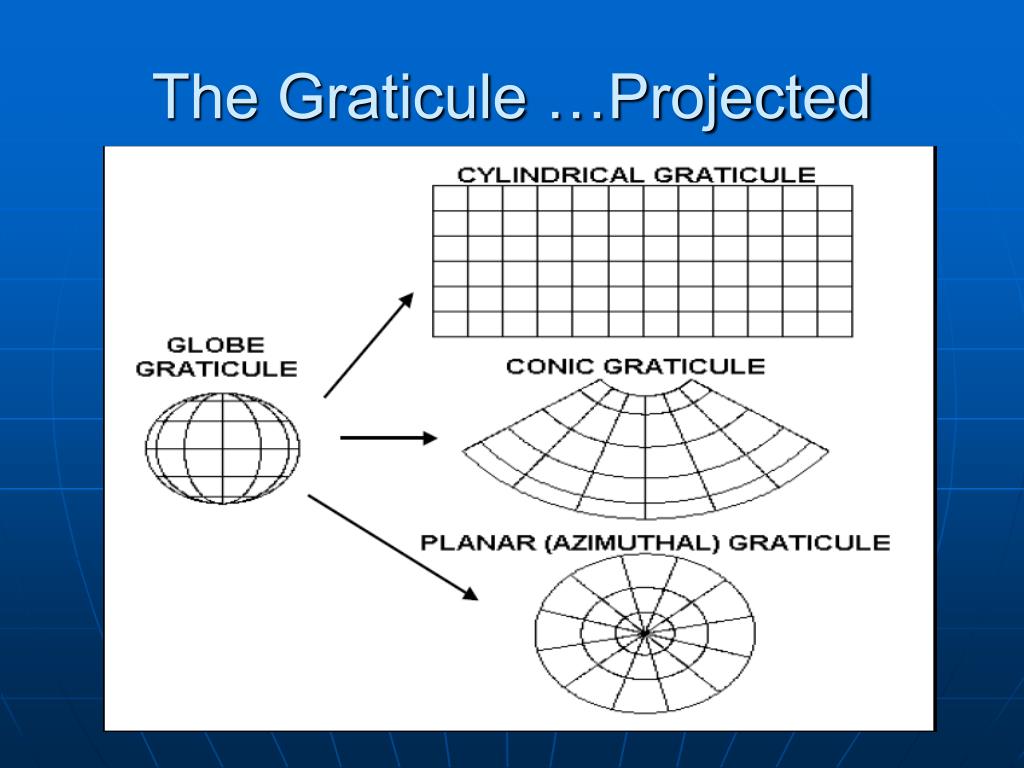 The Graticule …Projected

CYLINDRICAL GRATICULE

GLOBE GRATICULE

CONIC GRATICULE

PLANAR (AZIMUTHAL) GRATICULE